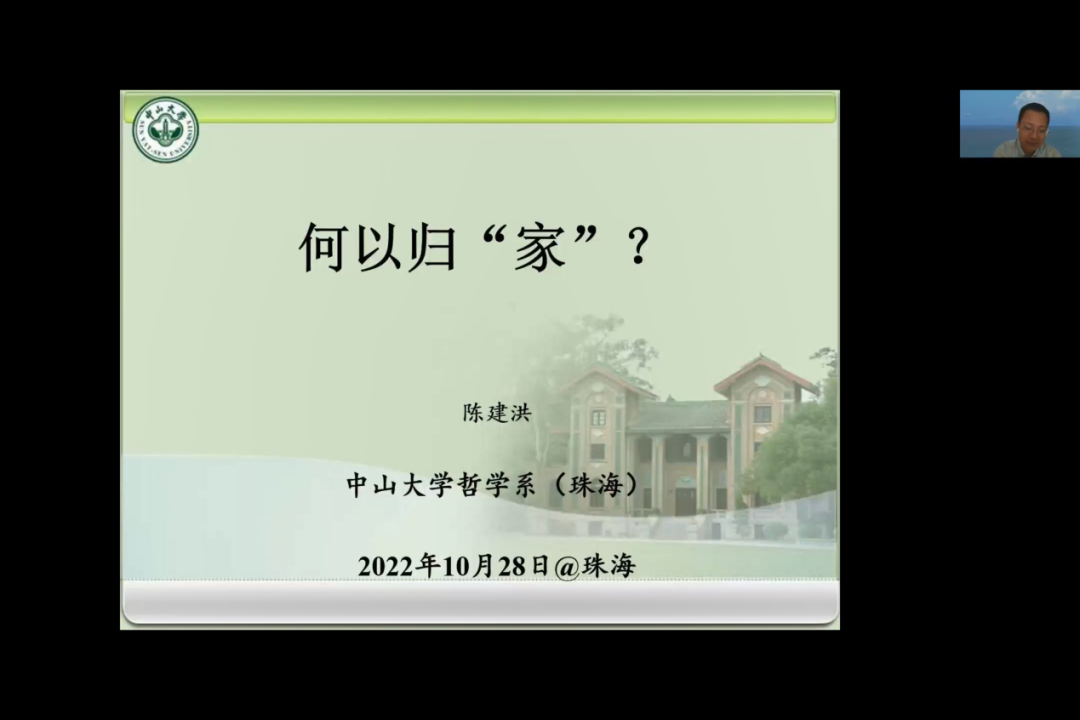 中山大学
SUN YAT-SEN UNIVERSITY

何以归“家”？

陈建洪

中山大学哲学系（珠海）

2022年10月28日@珠海